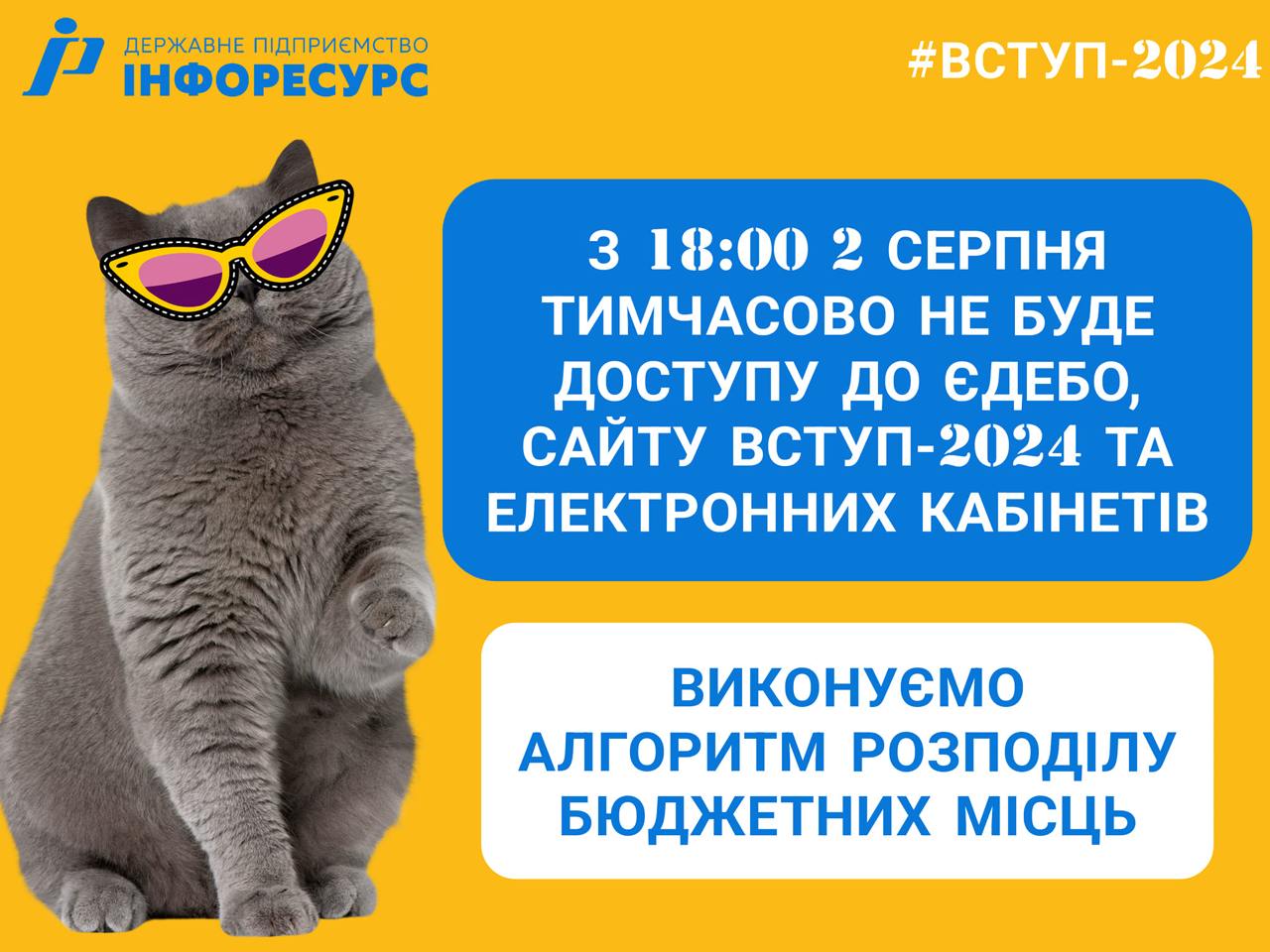 ДЕРЖАВНЕ ПІДПРИЄМСТВО
ІНФОРЕСУРС

#ВСТУП-2024

З 18:00 2 СЕРПНЯ ТИМЧАСОВО НЕ БУДЕ ДОСТУПУ ДО ЄДЕБО, САЙТУ ВСТУП-2024 ТА ЕЛЕКТРОННИХ КАБІНЕТІВ

ВИКОНУЄМО АЛГОРИТМ РОЗПОДІЛУ БЮДЖЕТНИХ МІСЦЬ